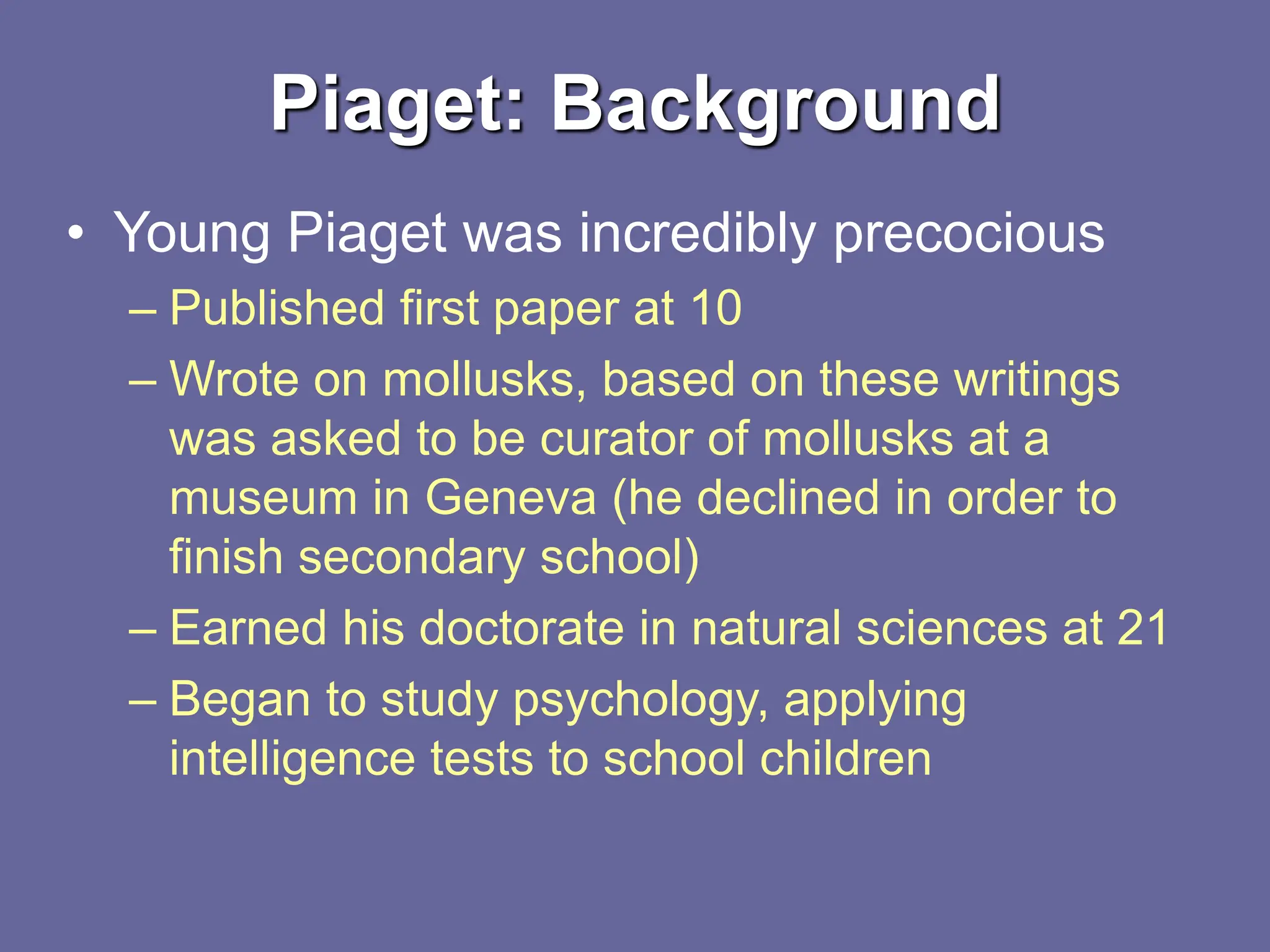 Piaget: Background

• Young Piaget was incredibly precocious
– Published first paper at 10
– Wrote on mollusks, based on these writings was asked to be curator of mollusks at a museum in Geneva (he declined in order to finish secondary school)
– Earned his doctorate in natural sciences at 21
– Began to study psychology, applying intelligence tests to school children